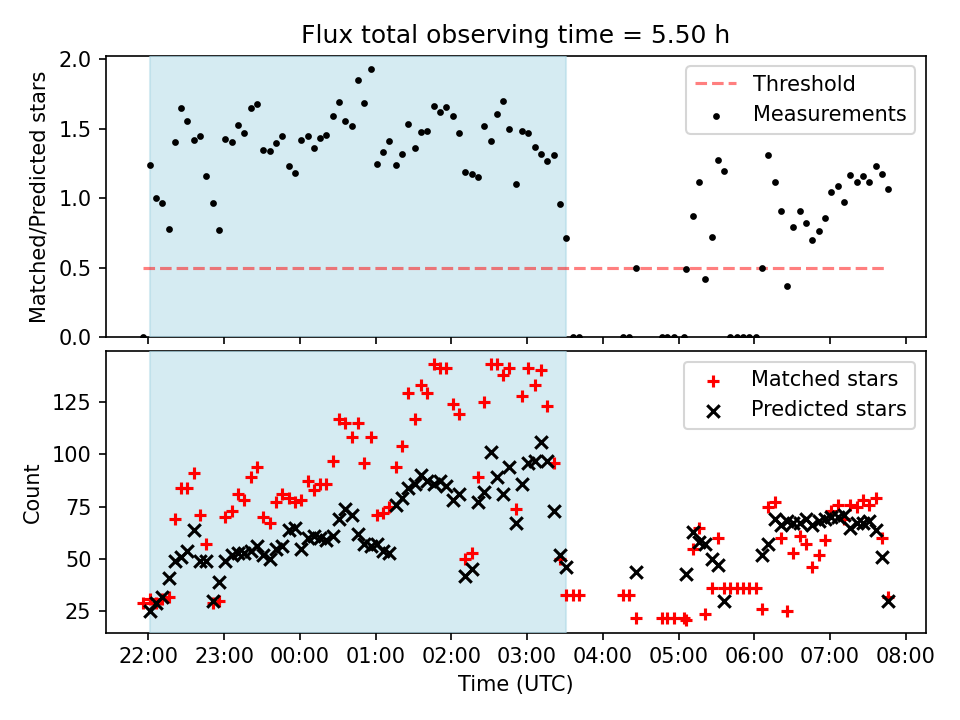 Flux total observing time = 5.50 h

Matched/Predicted stars

2.0
1.5
1.0
0.5
0.0

Threshold
Measurements

Count

125
100
75
50
25

Matched stars
Predicted stars

22:00 23:00 00:00 01:00 02:00 03:00 04:00 05:00 06:00 07:00 08:00

Time (UTC)